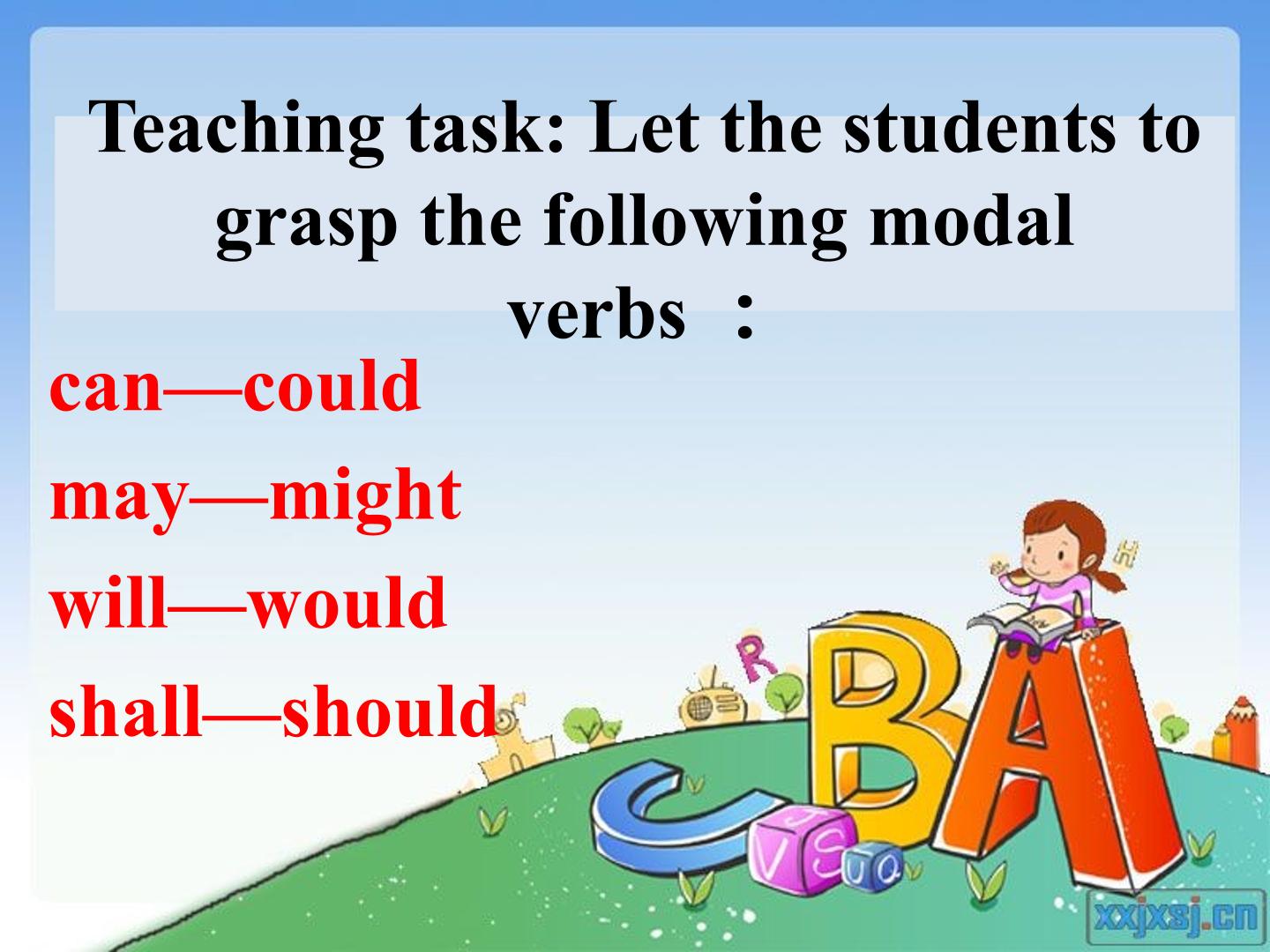 Teaching task: Let the students to grasp the following modal verbs ：

can—could
may—might
will—would
shall—should

xxjxsj.cn